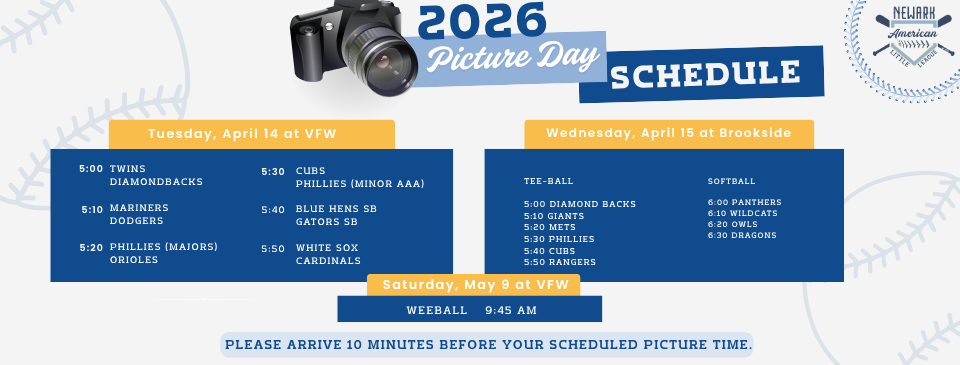 2026
Picture Day
SCHEDULE

NEWARK
American
LITTLE LEAGUE

Tuesday, April 14 at VFW

5:00 TWINS
DIAMONDBACKS

5:10 MARINERS
DODGERS

5:20 PHILLIES (MAJORS)
ORIOLES

5:30 CUBS
PHILLIES (MINOR AAA)

5:40 BLUE HENS SB
GATORS SB

5:50 WHITE SOX
CARDINALS

Wednesday, April 15 at Brookside

TEE-BALL

5:00 DIAMOND BACKS
5:10 GIANTS
5:20 METS
5:30 PHILLIES
5:40 CUBS
5:50 RANGERS

SOFTBALL

6:00 PANTHERS
6:10 WILDCATS
6:20 OWLS
6:30 DRAGONS

Saturday, May 9 at VFW

WEEBALL 9:45 AM

PLEASE ARRIVE 10 MINUTES BEFORE YOUR SCHEDULED PICTURE TIME.